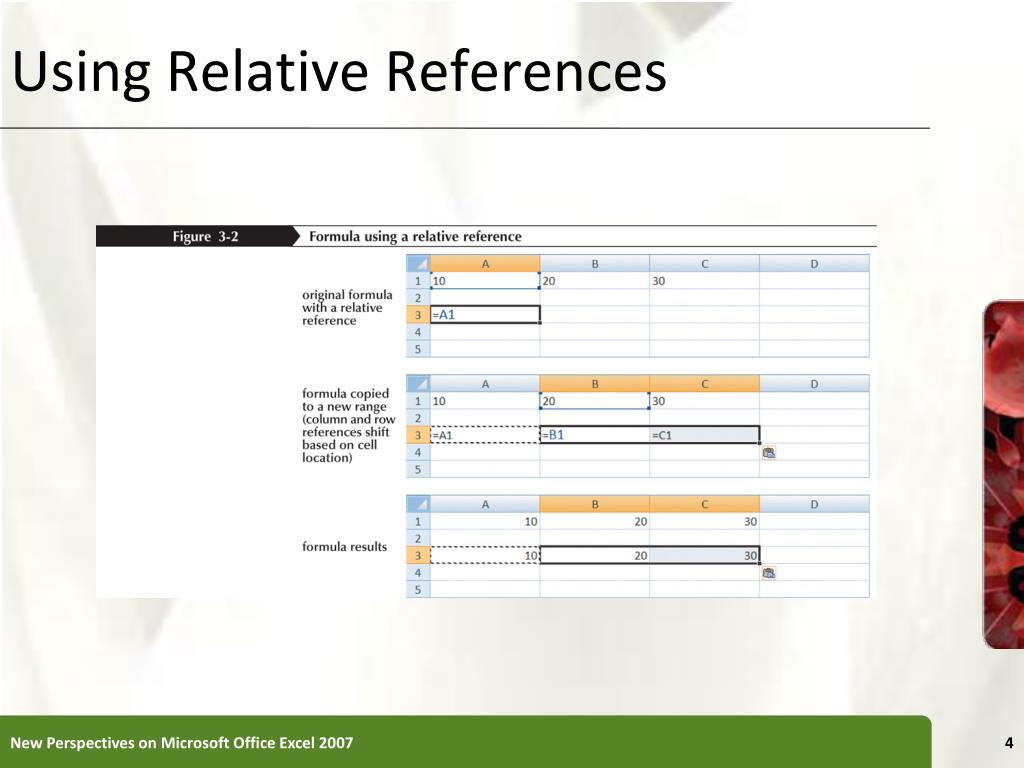 Using Relative References

Figure 3-2 Formula using a relative reference

original formula with a relative reference

| | A | B | C | D |
|---|---|---|---|---|
| 1 | 10 | 20 | 30 | |
| 2 | | | | |
| 3 | =A1 | | | |
| 4 | | | | |
| 5 | | | | |

formula copied to a new range (column and row references shift based on cell location)

| | A | B | C | D |
|---|---|---|---|---|
| 1 | 10 | 20 | 30 | |
| 2 | | | | |
| 3 | =A1 | =B1 | =C1 | |
| 4 | | | | |
| 5 | | | | |

formula results

| | A | B | C | D |
|---|---|---|---|---|
| 1 | 10 | 20 | 30 | |
| 2 | | | | |
| 3 | 10 | 20 | 30 | |
| 4 | | | | |
| 5 | | | | |

New Perspectives on Microsoft Office Excel 2007

4